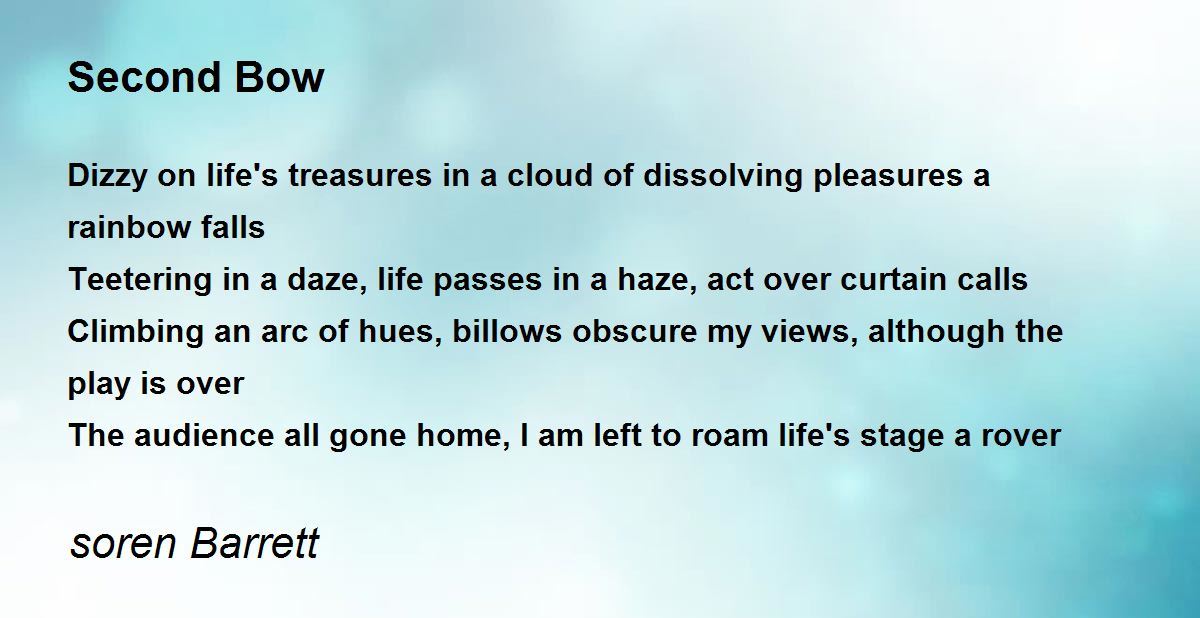 Second Bow

Dizzy on life's treasures in a cloud of dissolving pleasures a rainbow falls
Teetering in a daze, life passes in a haze, act over curtain calls
Climbing an arc of hues, billows obscure my views, although the play is over
The audience all gone home, I am left to roam life's stage a rover

soren Barrett